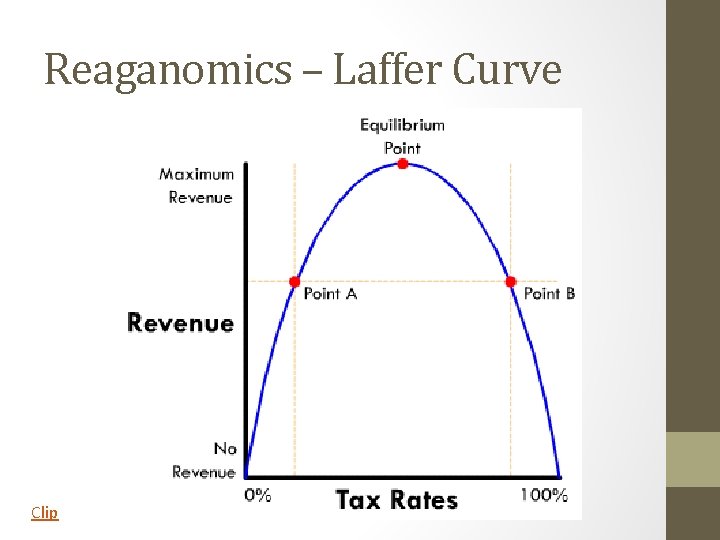 Reaganomics – Laffer Curve

Equilibrium Point

Maximum Revenue

Point A

Point B

Revenue

No Revenue

0%

Tax Rates

100%

Clip